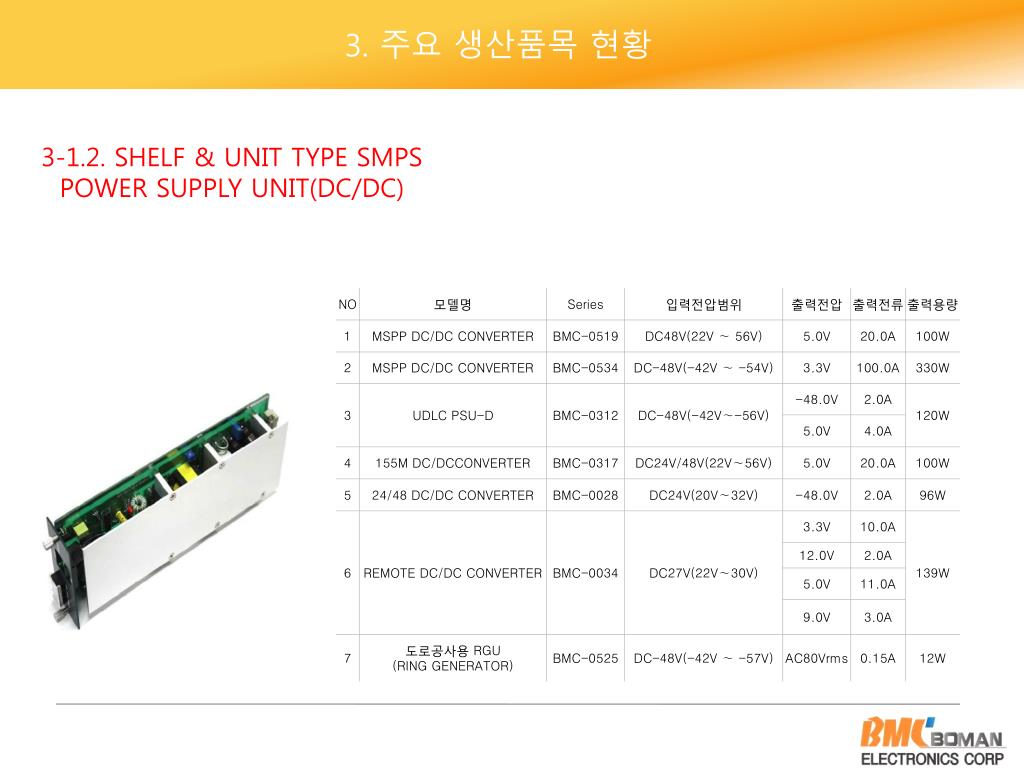 3. 주요 생산품목 현황

3-1.2. SHELF & UNIT TYPE SMPS
POWER SUPPLY UNIT(DC/DC)

| NO | 모델명 | Series | 입력전압범위 | 출력전압 | 출력전류 | 출력용량 |
|---|---|---|---|---|---|---|
| 1 | MSPP DC/DC CONVERTER | BMC-0519 | DC48V(22V ~ 56V) | 5.0V | 20.0A | 100W |
| 2 | MSPP DC/DC CONVERTER | BMC-0534 | DC-48V(-42V ~ -54V) | 3.3V | 100.0A | 330W |
| 3 | UDLC PSU-D | BMC-0312 | DC-48V(-42V~-56V) | -48.0V | 2.0A | 120W |
| | | | | 5.0V | 4.0A | |
| 4 | 155M DC/DCCONVERTER | BMC-0317 | DC24V/48V(22V~56V) | 5.0V | 20.0A | 100W |
| 5 | 24/48 DC/DC CONVERTER | BMC-0028 | DC24V(20V~32V) | -48.0V | 2.0A | 96W |
| 6 | REMOTE DC/DC CONVERTER | BMC-0034 | DC27V(22V~30V) | 3.3V | 10.0A | 139W |
| | | | | 12.0V | 2.0A | |
| | | | | 5.0V | 11.0A | |
| | | | | 9.0V | 3.0A | |
| 7 | 도로공사용 RGU (RING GENERATOR) | BMC-0525 | DC-48V(-42V ~ -57V) | AC80Vrms | 0.15A | 12W |

BMC BOMAN ELECTRONICS CORP